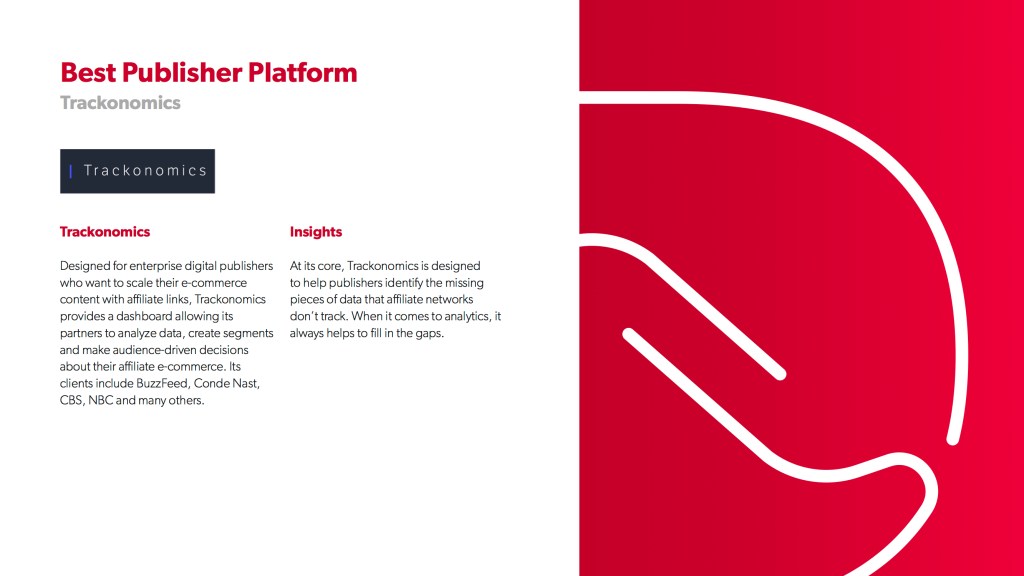 Best Publisher Platform
Trackonomics

Trackonomics

Trackonomics

Designed for enterprise digital publishers who want to scale their e-commerce content with affiliate links, Trackonomics provides a dashboard allowing its partners to analyze data, create segments and make audience-driven decisions about their affiliate e-commerce. Its clients include BuzzFeed, Conde Nast, CBS, NBC and many others.

Insights

At its core, Trackonomics is designed to help publishers identify the missing pieces of data that affiliate networks don't track. When it comes to analytics, it always helps to fill in the gaps.